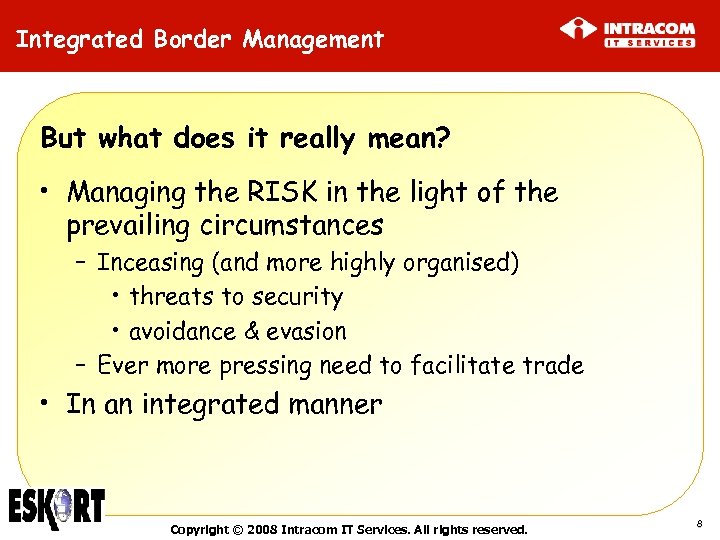 Integrated Border Management

INTRACOM
IT SERVICES

But what does it really mean?

• Managing the RISK in the light of the prevailing circumstances
 – Inceasing (and more highly organised)
  • threats to security
  • avoidance & evasion
 – Ever more pressing need to facilitate trade
• In an integrated manner

ESKORT

Copyright © 2008 Intracom IT Services. All rights reserved.

8